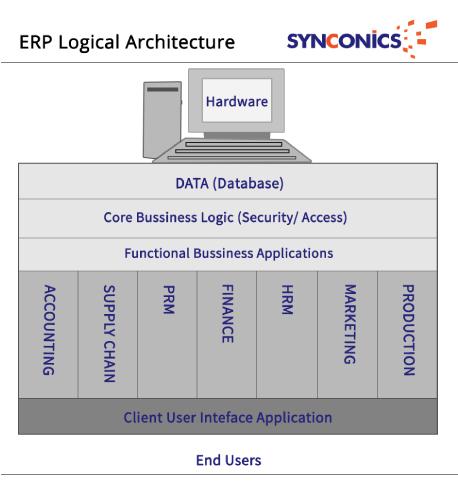 ERP Logical Architecture

SYNCONICS

Hardware

DATA (Database)

Core Bussiness Logic (Security/ Access)

Functional Bussiness Applications

ACCOUNTING

SUPPLY CHAIN

PRM

FINANCE

HRM

MARKETING

PRODUCTION

Client User Inteface Application

End Users